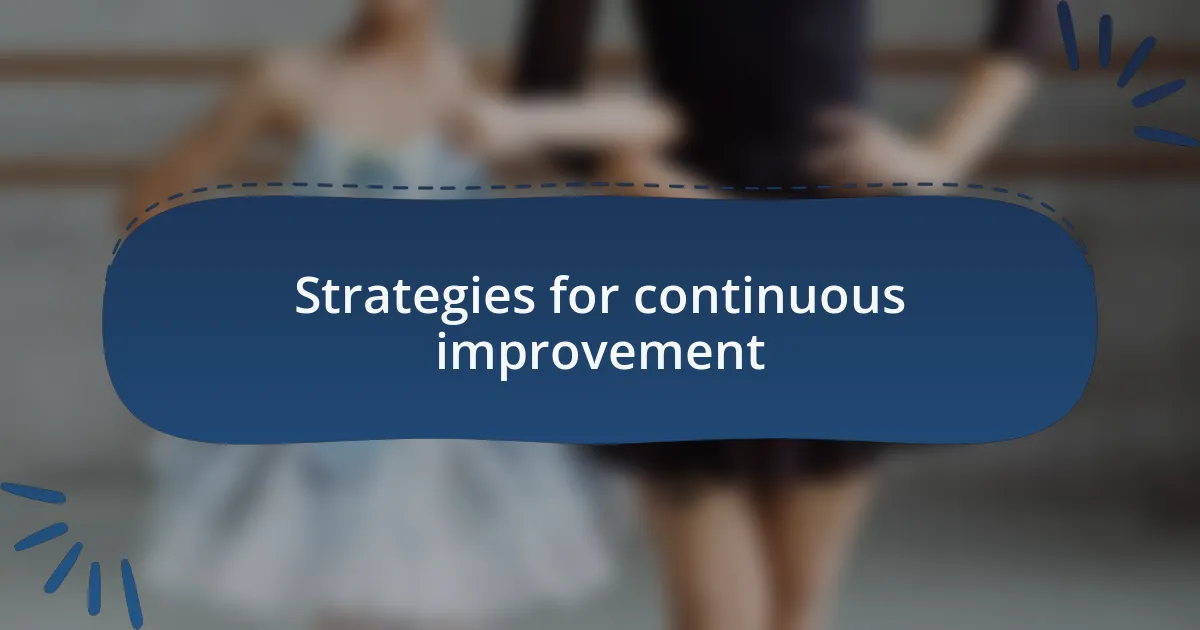 Strategies for continuous improvement